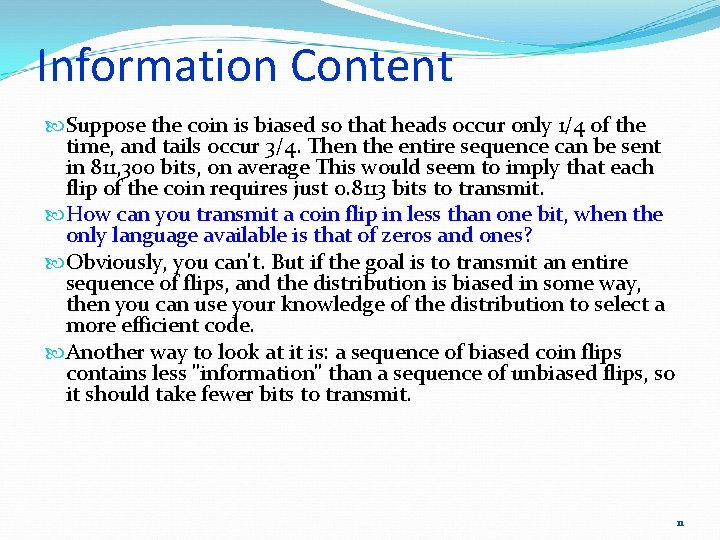 Information Content

Suppose the coin is biased so that heads occur only 1/4 of the time, and tails occur 3/4. Then the entire sequence can be sent in 811,300 bits, on average This would seem to imply that each flip of the coin requires just 0.8113 bits to transmit.

How can you transmit a coin flip in less than one bit, when the only language available is that of zeros and ones?

Obviously, you can't. But if the goal is to transmit an entire sequence of flips, and the distribution is biased in some way, then you can use your knowledge of the distribution to select a more efficient code.

Another way to look at it is: a sequence of biased coin flips contains less "information" than a sequence of unbiased flips, so it should take fewer bits to transmit.

11